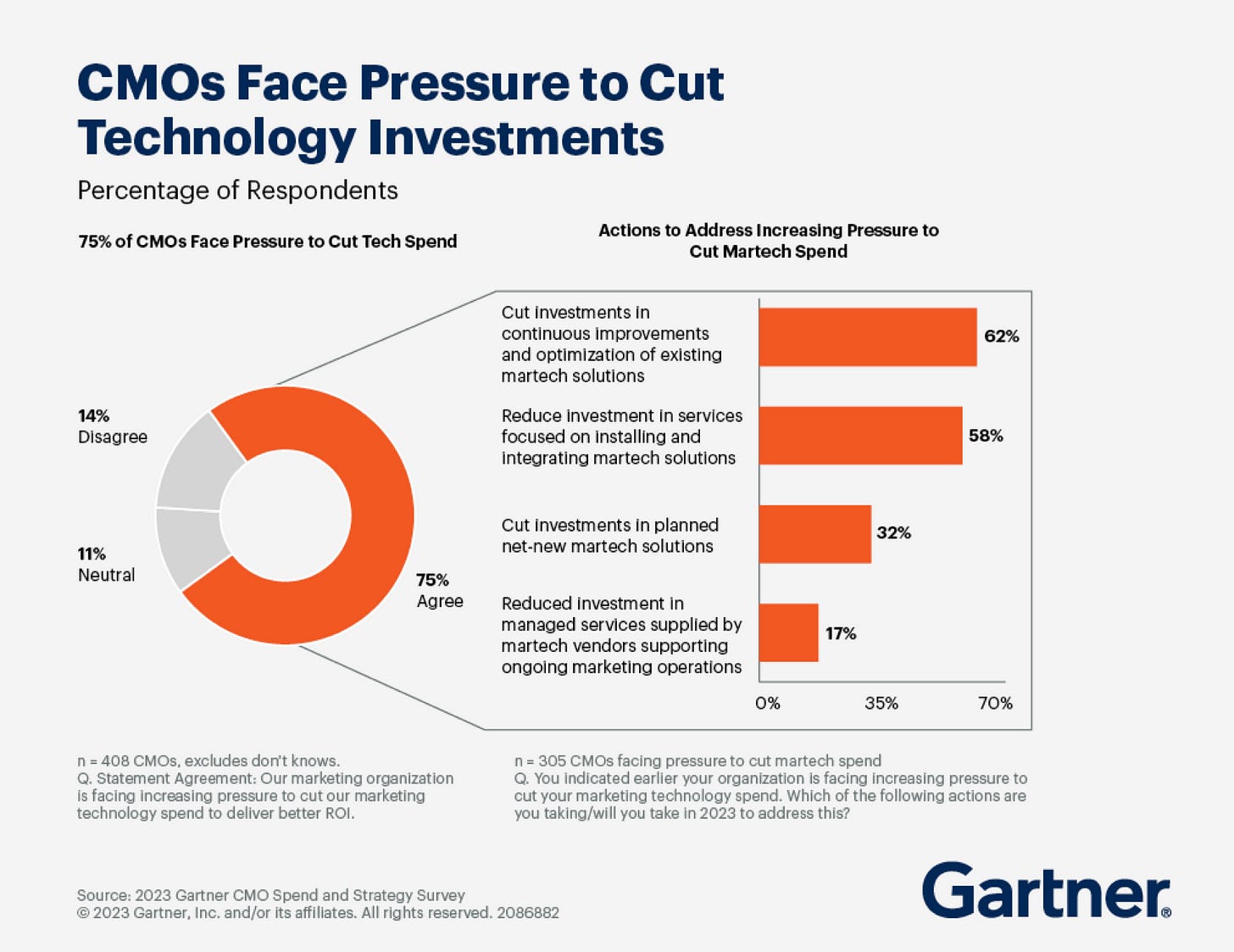 CMOs Face Pressure to Cut Technology Investments

Percentage of Respondents

75% of CMOs Face Pressure to Cut Tech Spend

14%
Disagree

11%
Neutral

75%
Agree

Actions to Address Increasing Pressure to Cut Martech Spend

Cut investments in continuous improvements and optimization of existing martech solutions 62%

Reduce investment in services focused on installing and integrating martech solutions 58%

Cut investments in planned net-new martech solutions 32%

Reduced investment in managed services supplied by martech vendors supporting ongoing marketing operations 17%

0% 35% 70%

n = 408 CMOs, excludes don't knows.
Q. Statement Agreement: Our marketing organization is facing increasing pressure to cut our marketing technology spend to deliver better ROI.

n = 305 CMOs facing pressure to cut martech spend
Q. You indicated earlier your organization is facing increasing pressure to cut your marketing technology spend. Which of the following actions are you taking/will you take in 2023 to address this?

Source: 2023 Gartner CMO Spend and Strategy Survey
© 2023 Gartner, Inc. and/or its affiliates. All rights reserved. 2086882

Gartner®